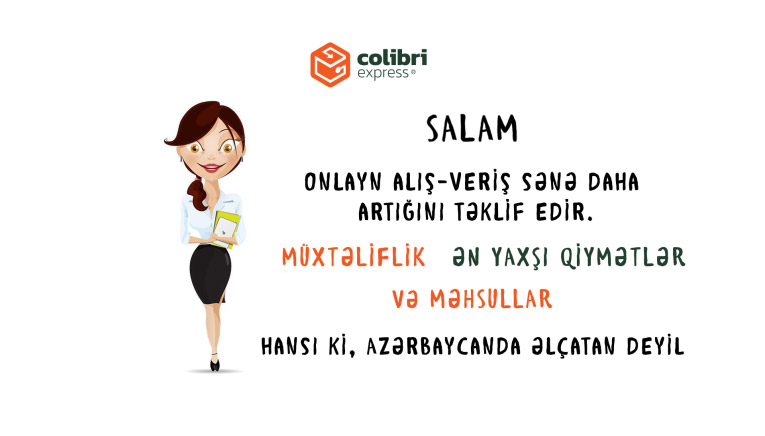 colibri express®

SALAM

ONLAYN ALIŞ-VERİŞ SƏNƏ DAHA ARTIĞINI TƏKLİF EDİR.

MÜXTƏLİFLİK ƏN YAXŞI QİYMƏTLƏR

VƏ MƏHSULLAR

HANSI Kİ, AZƏRBAYCANDA ƏLÇATAN DEYİL